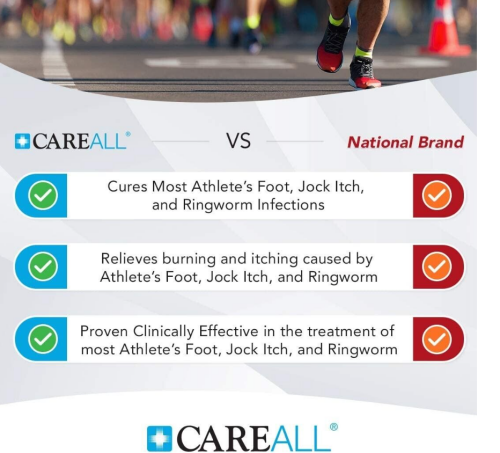 CAREALL®

VS

National Brand

Cures Most Athlete's Foot, Jock Itch, and Ringworm Infections

Relieves burning and itching caused by Athlete's Foot, Jock Itch, and Ringworm

Proven Clinically Effective in the treatment of most Athlete's Foot, Jock Itch, and Ringworm

CAREALL®